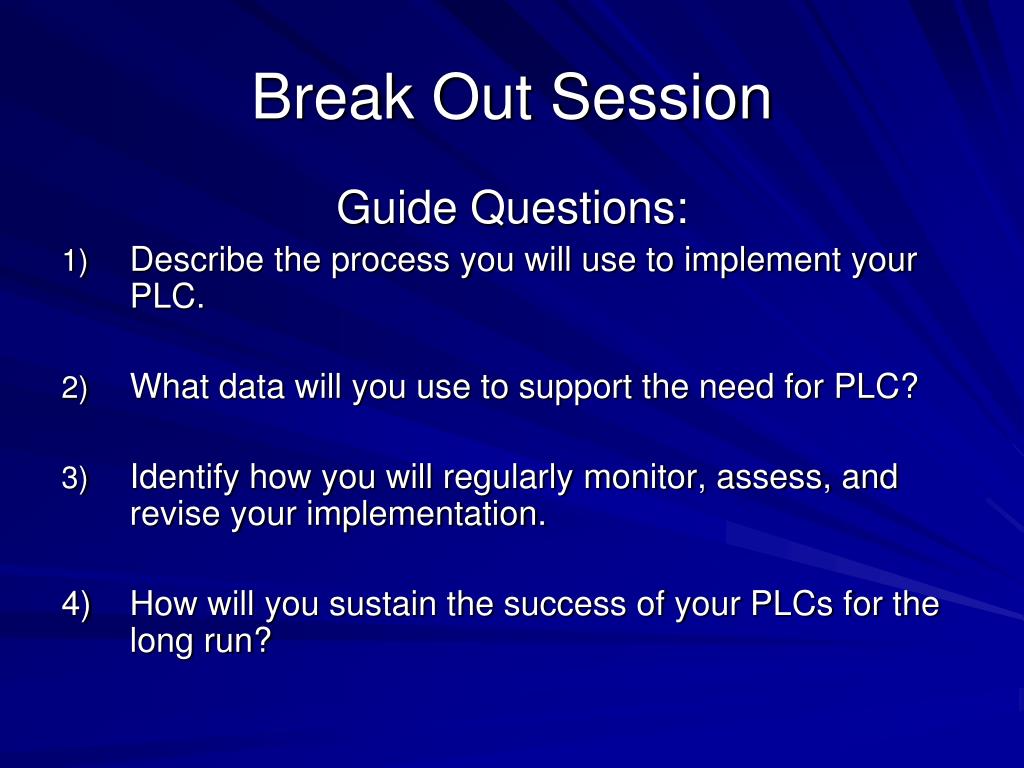 Break Out Session

Guide Questions:

1) Describe the process you will use to implement your PLC.

2) What data will you use to support the need for PLC?

3) Identify how you will regularly monitor, assess, and revise your implementation.

4) How will you sustain the success of your PLCs for the long run?